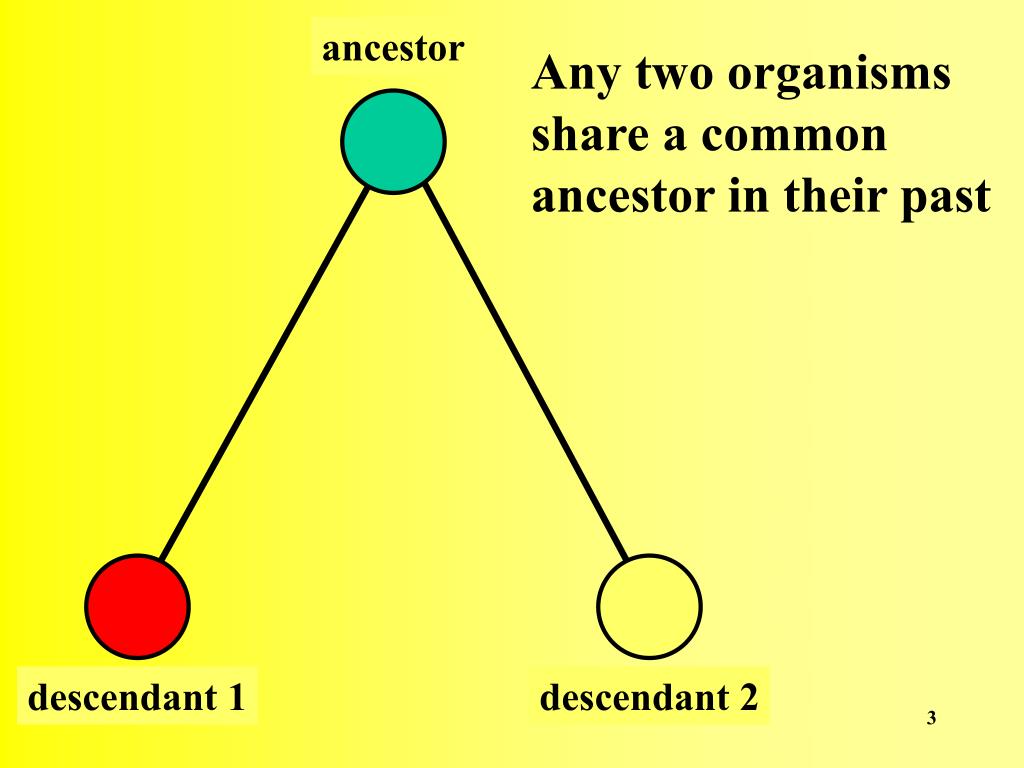 ancestor

Any two organisms share a common ancestor in their past

descendant 1

descendant 2

3